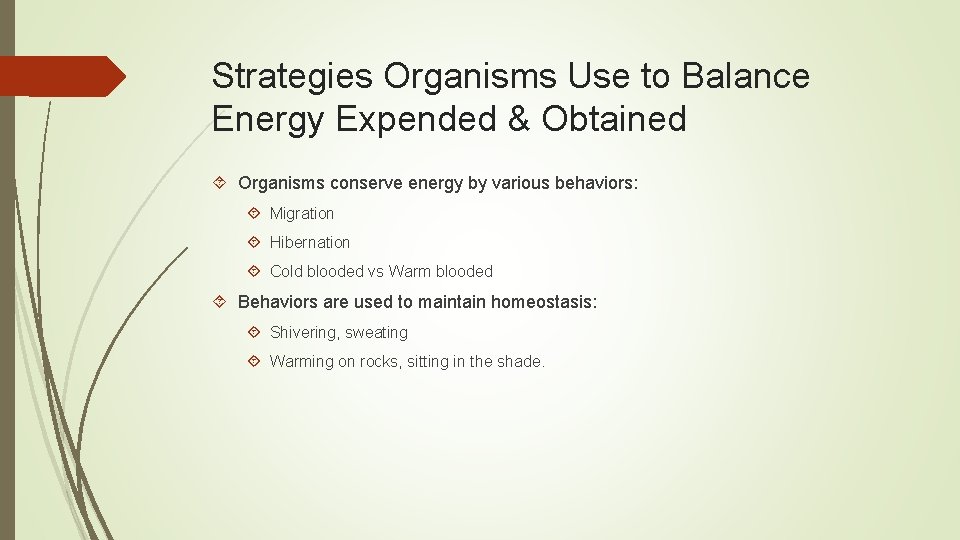 Strategies Organisms Use to Balance Energy Expended & Obtained

Organisms conserve energy by various behaviors:

Migration

Hibernation

Cold blooded vs Warm blooded

Behaviors are used to maintain homeostasis:

Shivering, sweating

Warming on rocks, sitting in the shade.